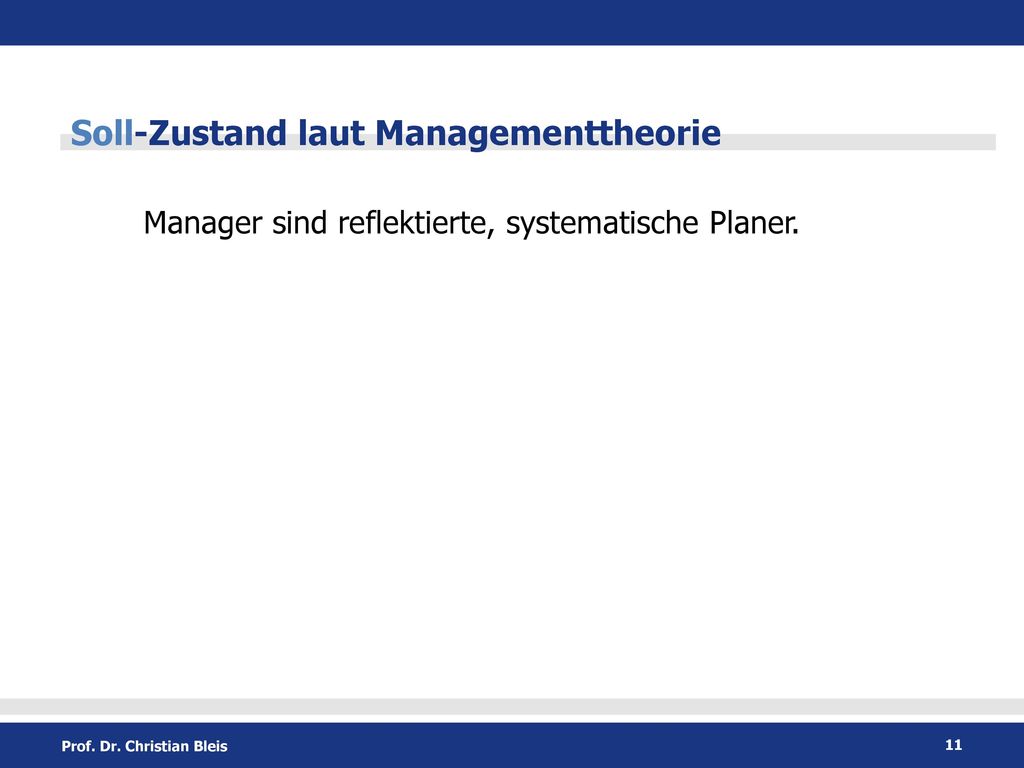 Soll-Zustand laut Managementtheorie

Manager sind reflektierte, systematische Planer.

Prof. Dr. Christian Bleis

11